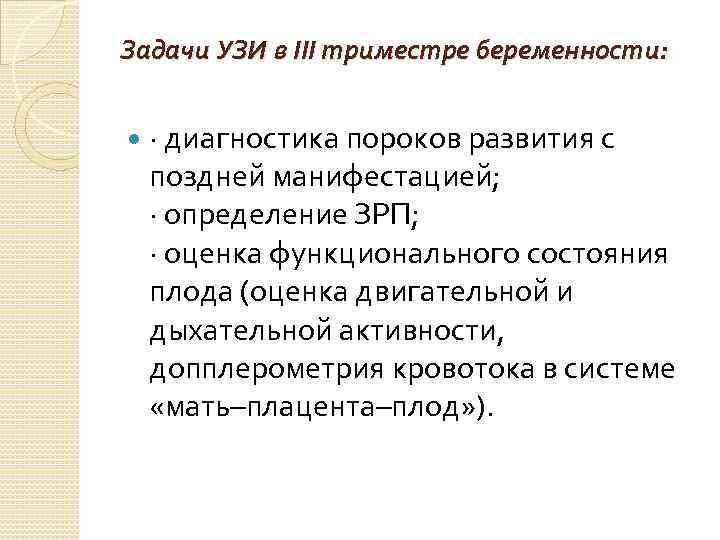 Задачи УЗИ в III триместре беременности:

· диагностика пороков развития с поздней манифестацией;
· определение ЗРП;
· оценка функционального состояния плода (оценка двигательной и дыхательной активности, допплерометрия кровотока в системе «мать–плацента–плод»).